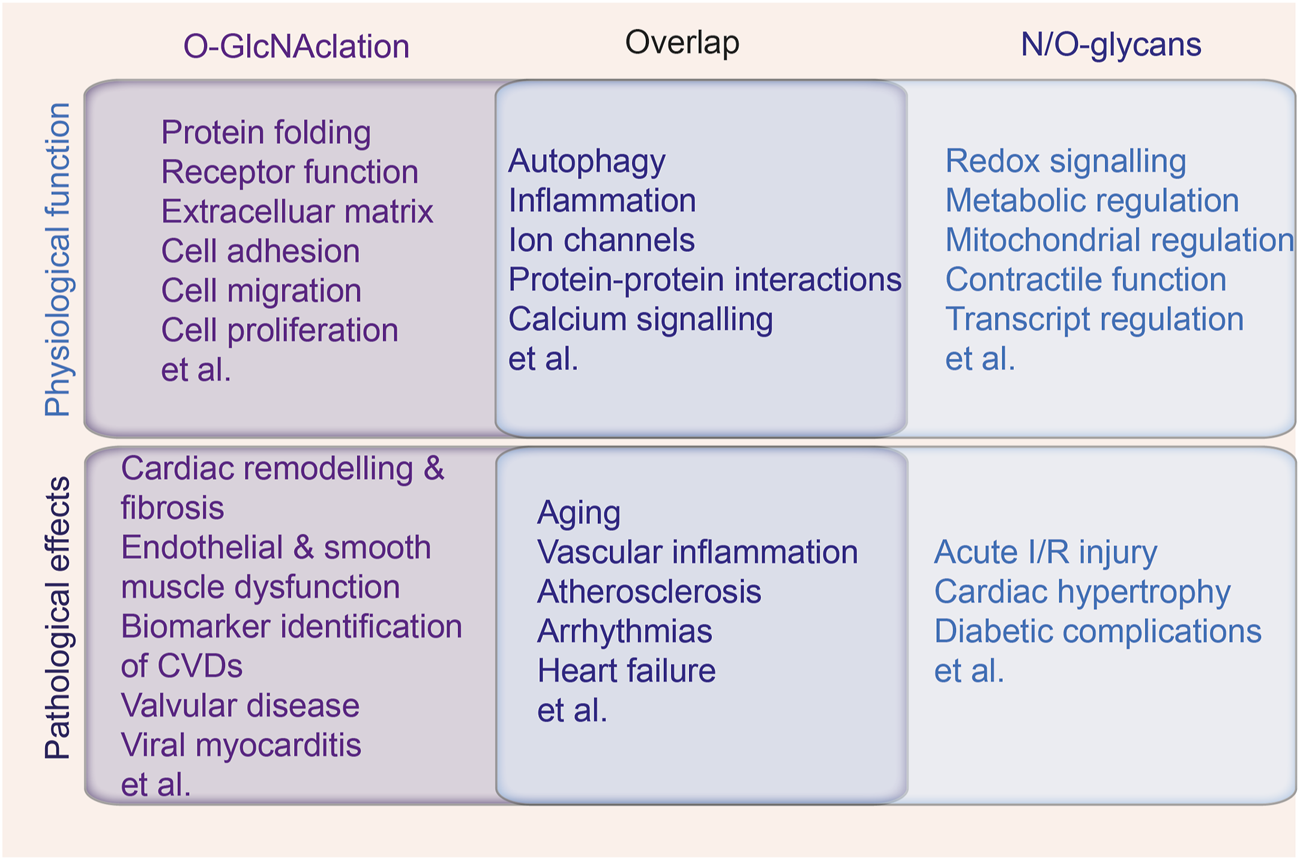 O-GlcNAclation

Overlap

N/O-glycans

Physiological function

Protein folding
Receptor function
Extracelluar matrix
Cell adhesion
Cell migration
Cell proliferation
et al.

Autophagy
Inflammation
Ion channels
Protein-protein interactions
Calcium signalling
et al.

Redox signalling
Metabolic regulation
Mitochondrial regulation
Contractile function
Transcript regulation
et al.

Pathological effects

Cardiac remodelling & fibrosis
Endothelial & smooth muscle dysfunction
Biomarker identification of CVDs
Valvular disease
Viral myocarditis
et al.

Aging
Vascular inflammation
Atherosclerosis
Arrhythmias
Heart failure
et al.

Acute I/R injury
Cardiac hypertrophy
Diabetic complications
et al.